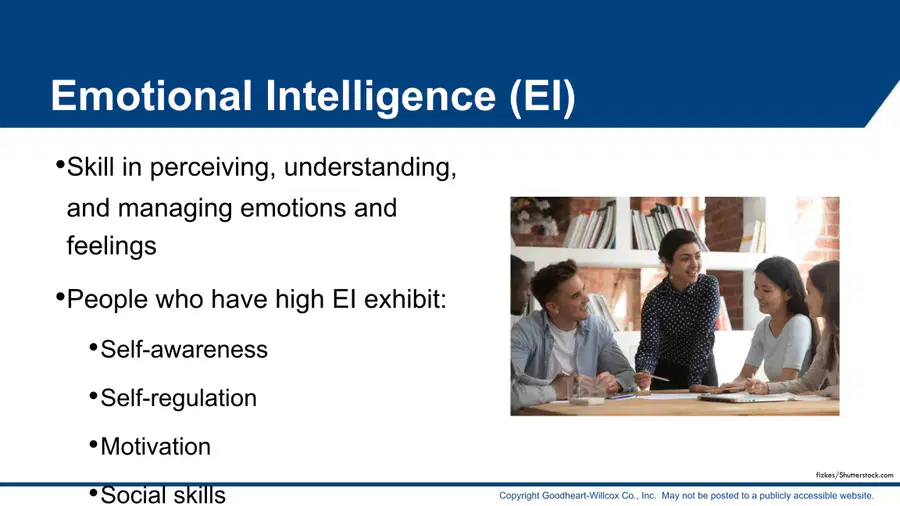 Emotional Intelligence (EI)

•Skill in perceiving, understanding, and managing emotions and feelings

•People who have high EI exhibit:

•Self-awareness

•Self-regulation

•Motivation

•Social skills

fizkes/Shutterstock.com

Copyright Goodheart-Willcox Co., Inc. May not be posted to a publicly accessible website.